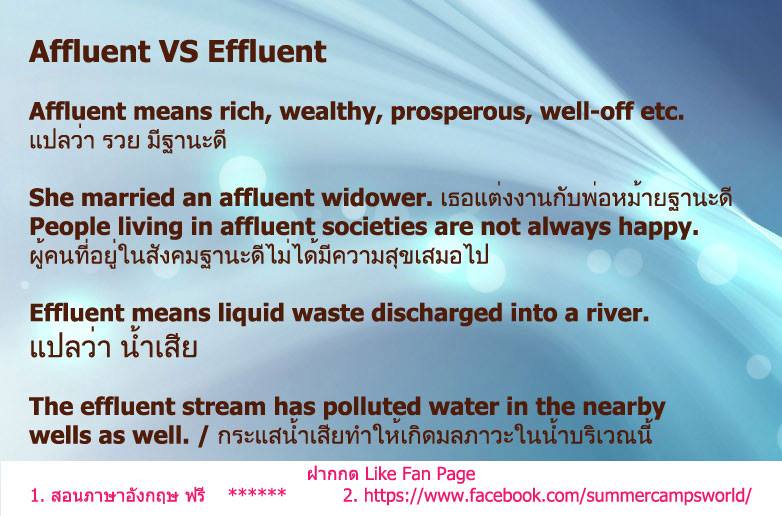 Affluent VS Effluent

Affluent means rich, wealthy, prosperous, well-off etc.
แปลว่า รวย มีฐานะดี

She married an affluent widower. เธอแต่งงานกับพ่อหม้ายฐานะดี
People living in affluent societies are not always happy.
ผู้คนที่อยู่ในสังคมฐานะดีไม่ได้มีความสุขเสมอไป

Effluent means liquid waste discharged into a river.
แปลว่า น้ำเสีย

The effluent stream has polluted water in the nearby wells as well. / กระแสน้ำเสียทำให้เกิดมลภาวะในน้ำบริเวณนี้

ฝากกด Like Fan Page
1. สอนภาษาอังกฤษ ฟรี ****** 2. https://www.facebook.com/summercampsworld/